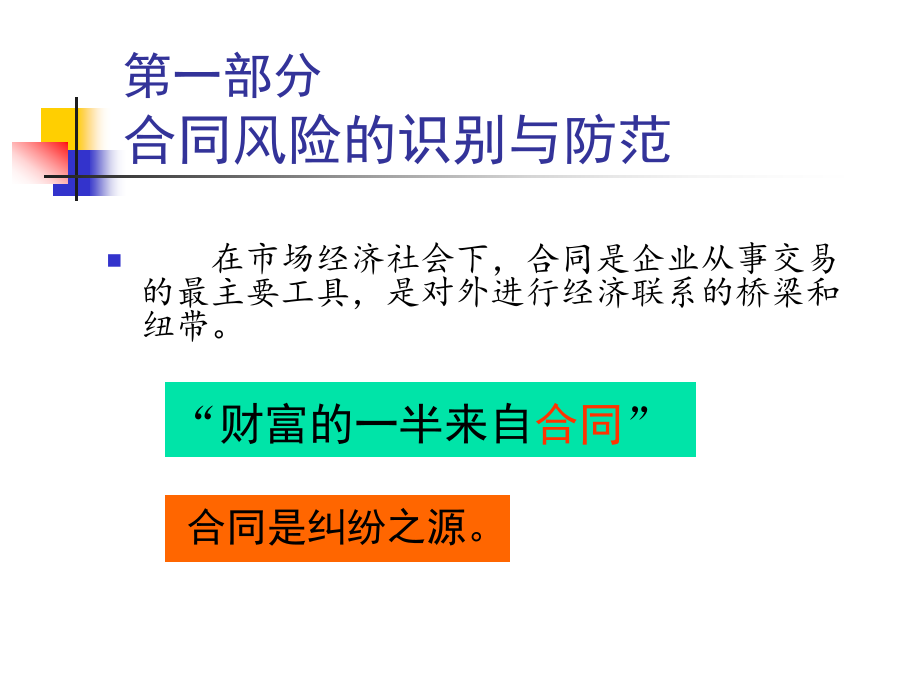 第一部分
合同风险的识别与防范

在市场经济社会下，合同是企业从事交易的最主要工具，是对外进行经济联系的桥梁和纽带。

“财富的一半来自合同”

合同是纠纷之源。